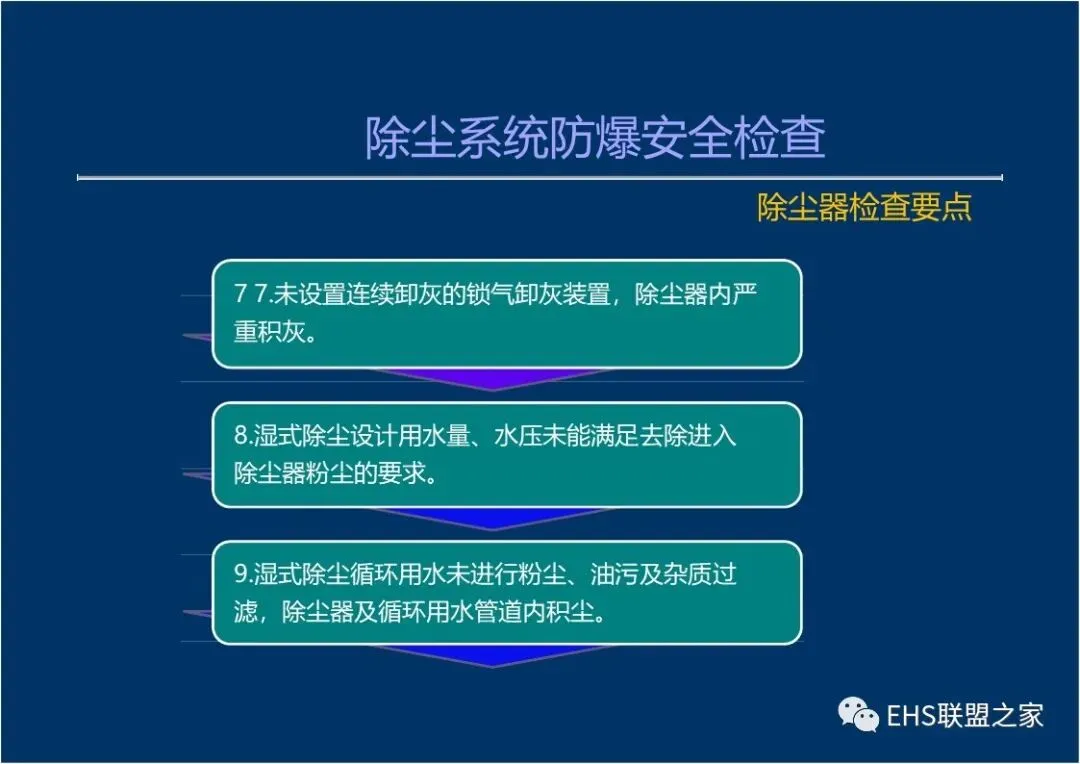 除尘系统防爆安全检查

除尘器检查要点

7 7.未设置连续卸灰的锁气卸灰装置，除尘器内严重积灰。

8.湿式除尘设计用水量、水压未能满足去除进入除尘器粉尘的要求。

9.湿式除尘循环用水未进行粉尘、油污及杂质过滤，除尘器及循环用水管道内积尘。

EHS联盟之家